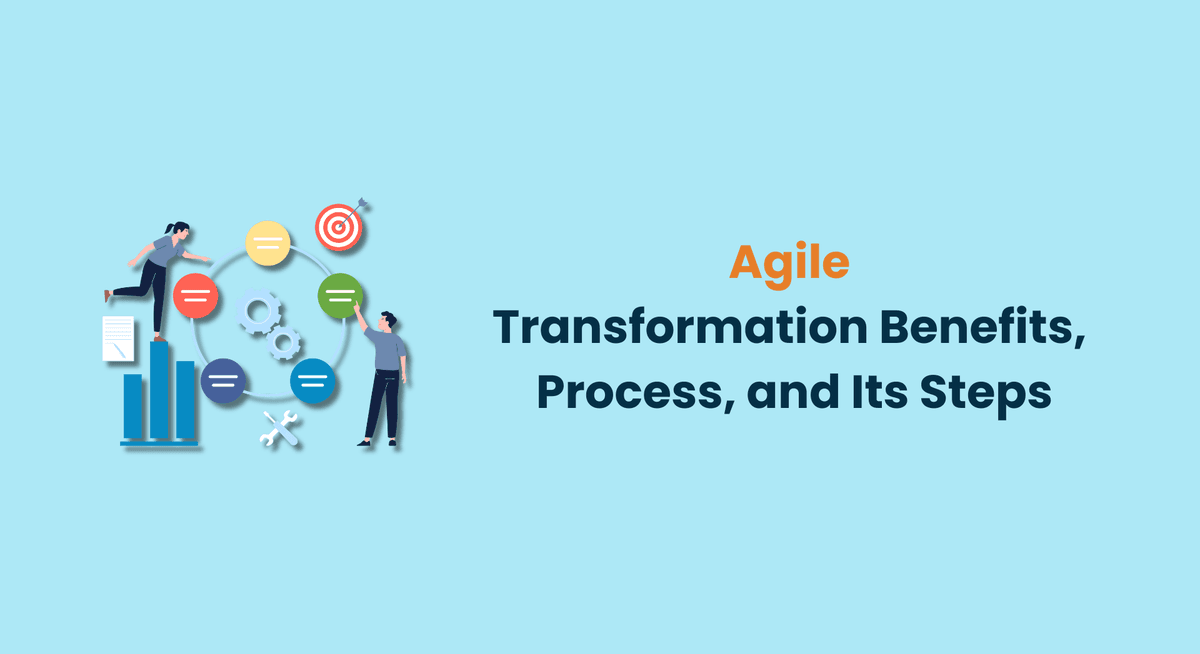 Agile
Transformation Benefits, Process, and Its Steps